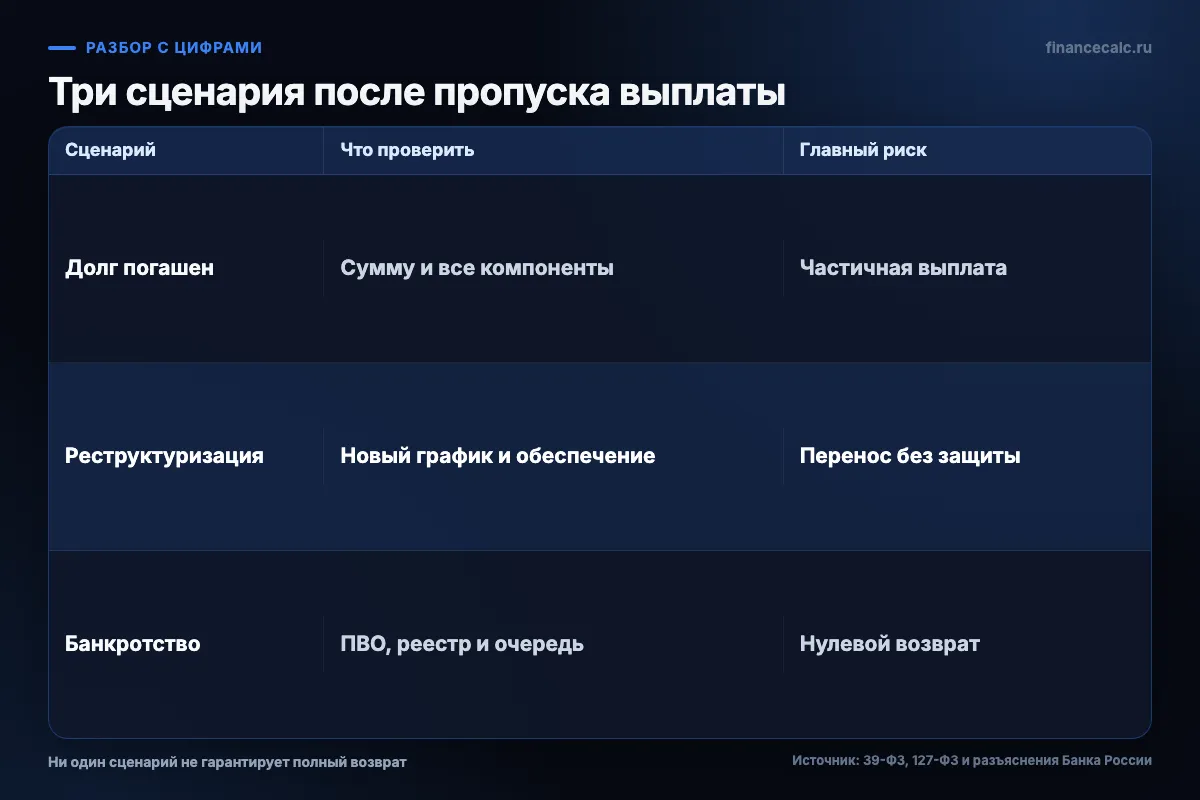 РАЗБОР С ЦИФРАМИ

financecalc.ru

Три сценария после пропуска выплаты

| Сценарий | Что проверить | Главный риск |
|---|---|---|
| Долг погашен | Сумму и все компоненты | Частичная выплата |
| Реструктуризация | Новый график и обеспечение | Перенос без защиты |
| Банкротство | ПВО, реестр и очередь | Нулевой возврат |

Ни один сценарий не гарантирует полный возврат

Источник: 39-ФЗ, 127-ФЗ и разъяснения Банка России